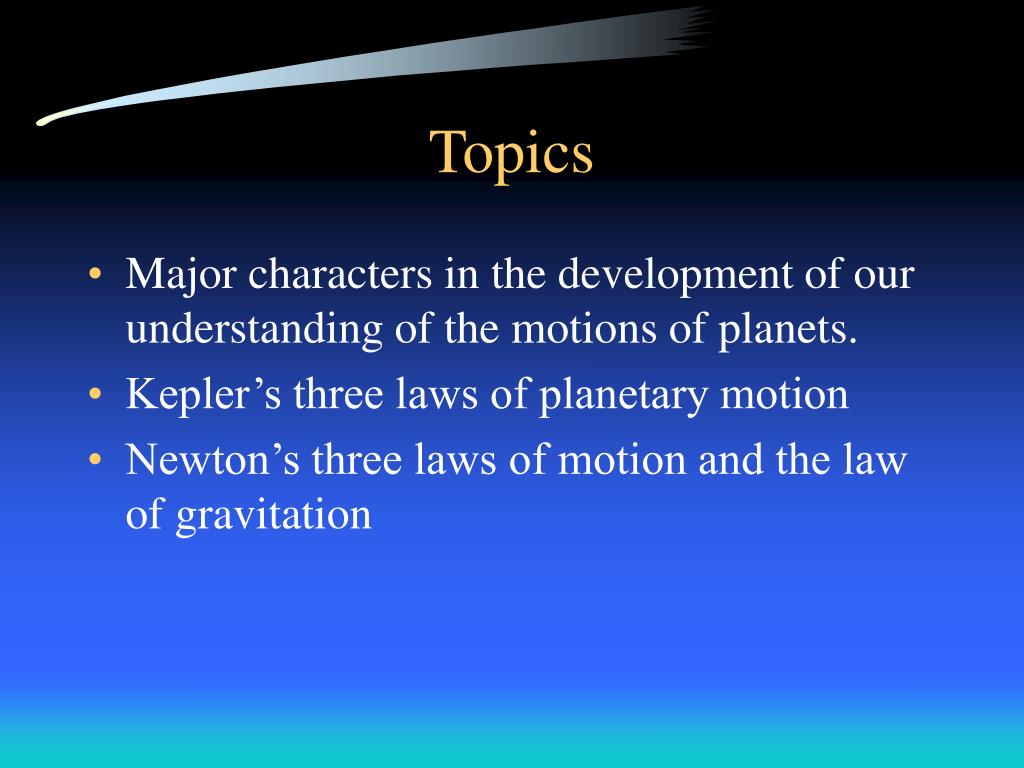 Topics

• Major characters in the development of our understanding of the motions of planets.
• Kepler’s three laws of planetary motion
• Newton’s three laws of motion and the law of gravitation